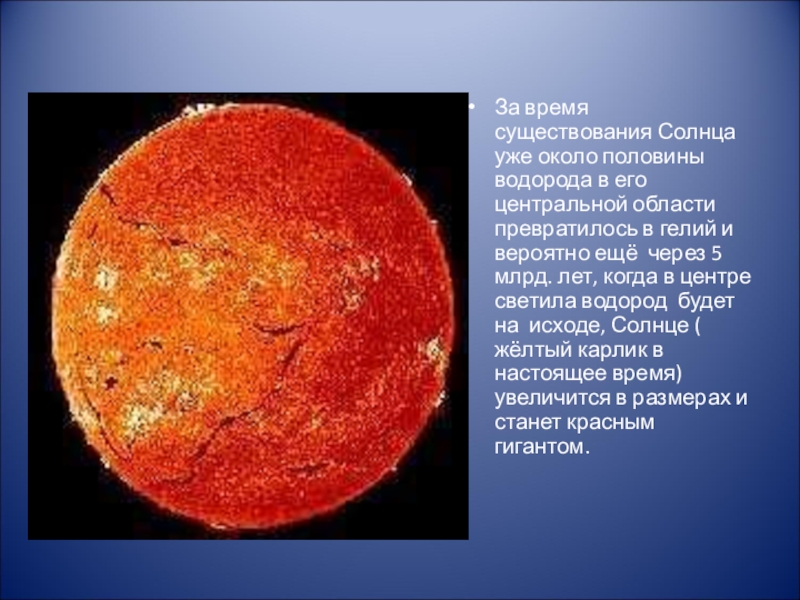 • За время существования Солнца уже около половины водорода в его центральной области превратилось в гелий и вероятно ещё через 5 млрд. лет, когда в центре светила водород будет на исходе, Солнце ( жёлтый карлик в настоящее время) увеличится в размерах и станет красным гигантом.